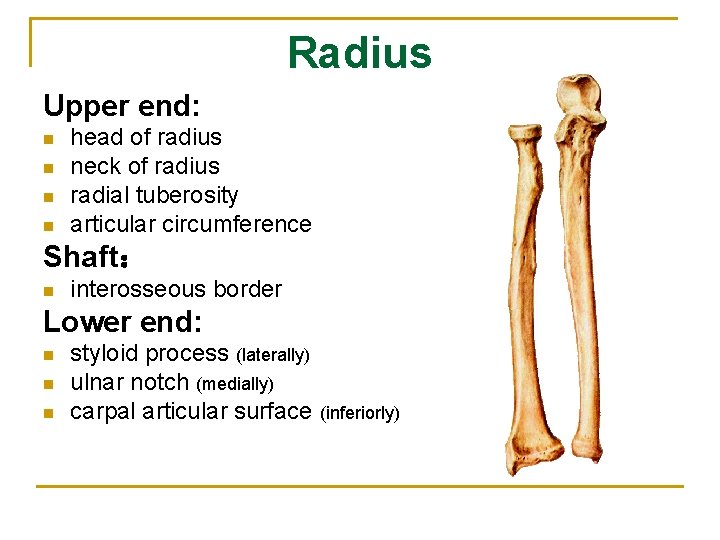 Radius

Upper end:
- head of radius
- neck of radius
- radial tuberosity
- articular circumference

Shaft：
- interosseous border

Lower end:
- styloid process (laterally)
- ulnar notch (medially)
- carpal articular surface (inferiorly)